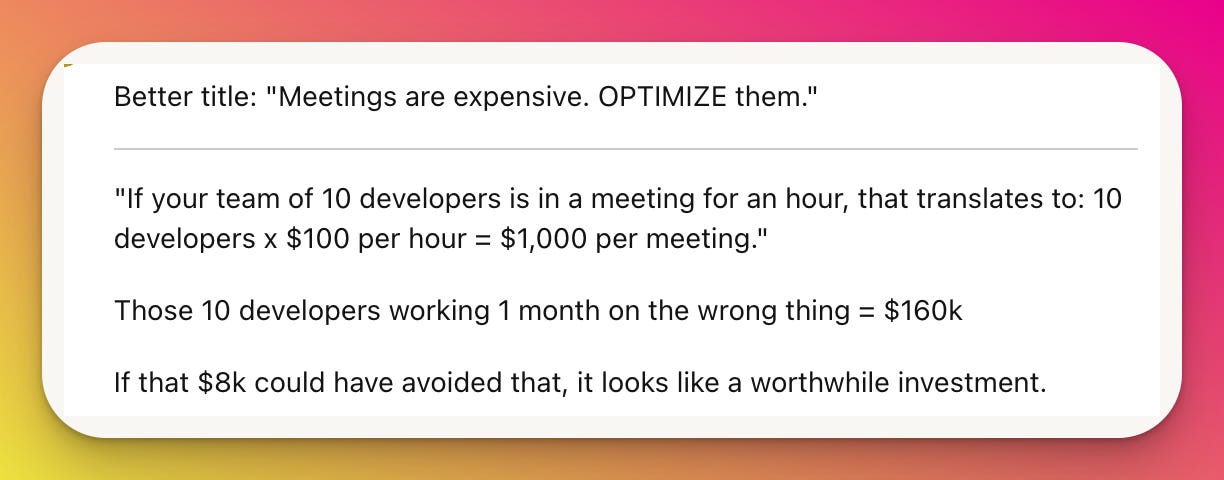 Better title: "Meetings are expensive. OPTIMIZE them."

"If your team of 10 developers is in a meeting for an hour, that translates to: 10 developers x \$100 per hour = \$1,000 per meeting."

Those 10 developers working 1 month on the wrong thing = \$160k

If that \$8k could have avoided that, it looks like a worthwhile investment.